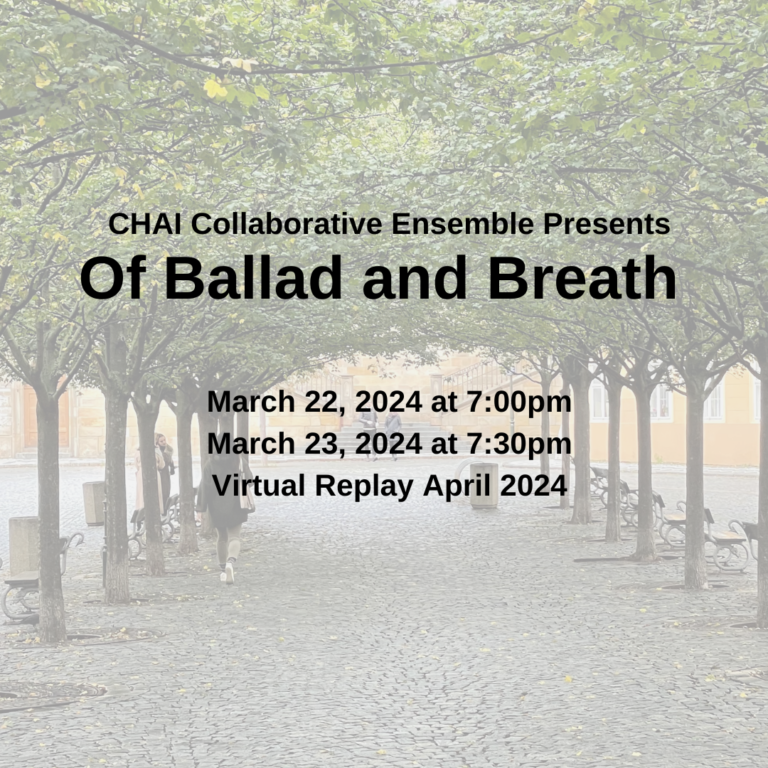 CHAI Collaborative Ensemble Presents
Of Ballad and Breath

March 22, 2024 at 7:00pm
March 23, 2024 at 7:30pm
Virtual Replay April 2024